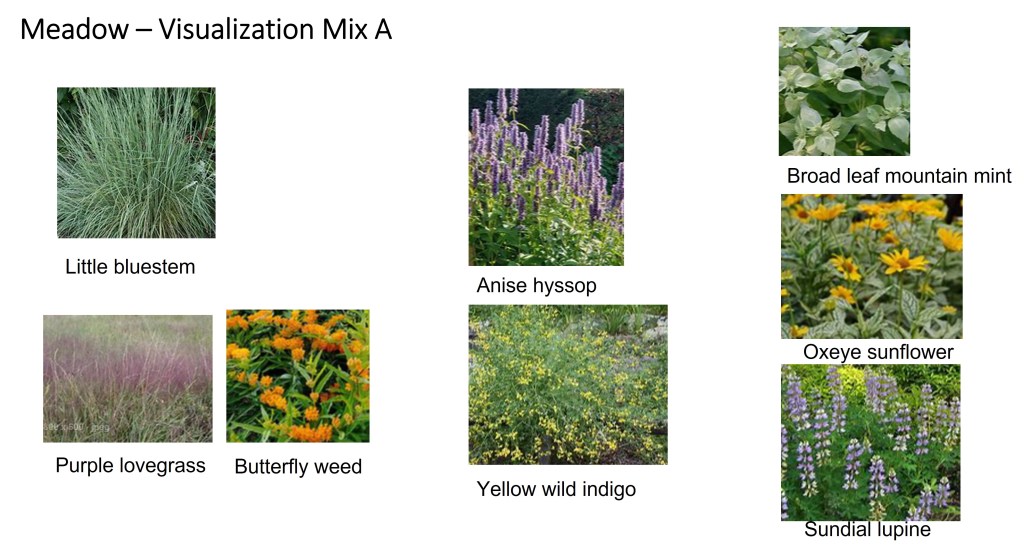 Meadow – Visualization Mix A

Little bluestem

Purple lovegrass

Butterfly weed

Anise hyssop

Yellow wild indigo

Broad leaf mountain mint

Oxeye sunflower

Sundial lupine